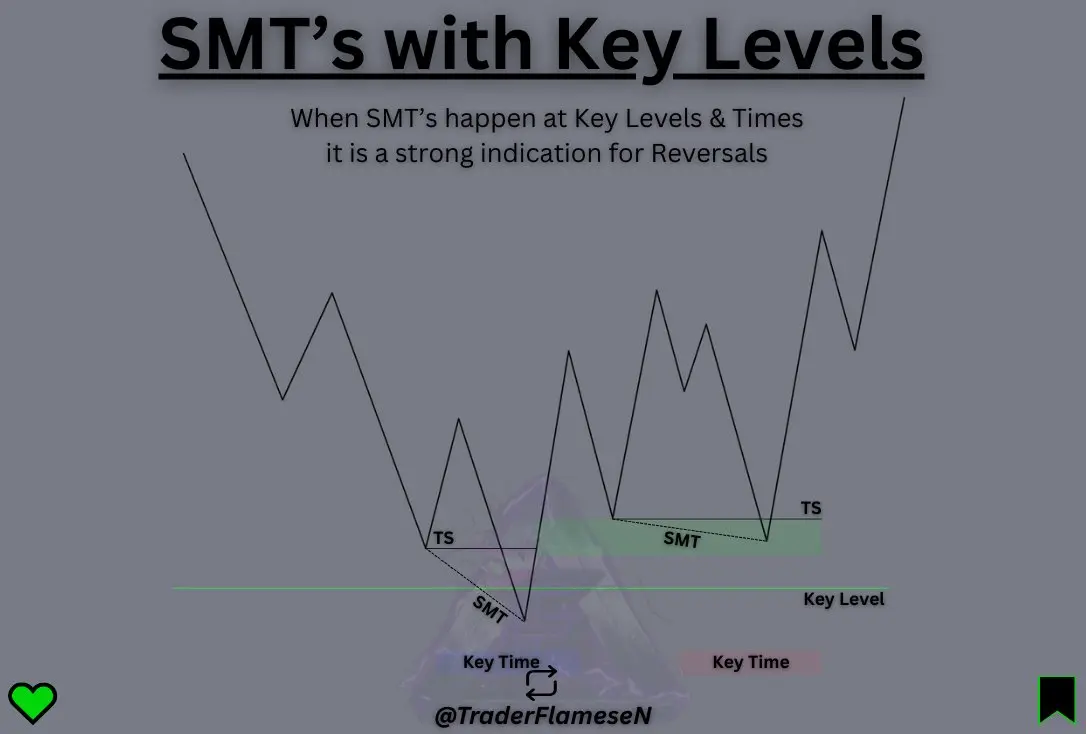 SMT's with Key Levels

When SMT's happen at Key Levels & Times it is a strong indication for Reversals

TS

SMT

TS

SMT

Key Level

Key Time

Key Time

@TraderFlameseN